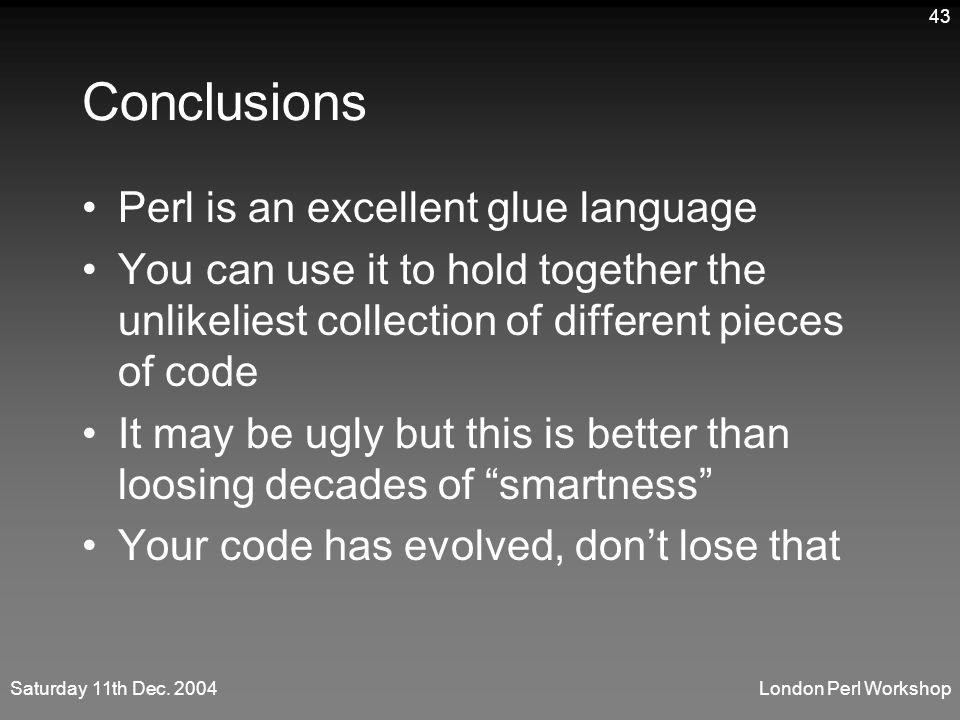 43

Conclusions

• Perl is an excellent glue language
• You can use it to hold together the unlikeliest collection of different pieces of code
• It may be ugly but this is better than loosing decades of “smartness”
• Your code has evolved, don’t lose that

Saturday 11th Dec. 2004

London Perl Workshop